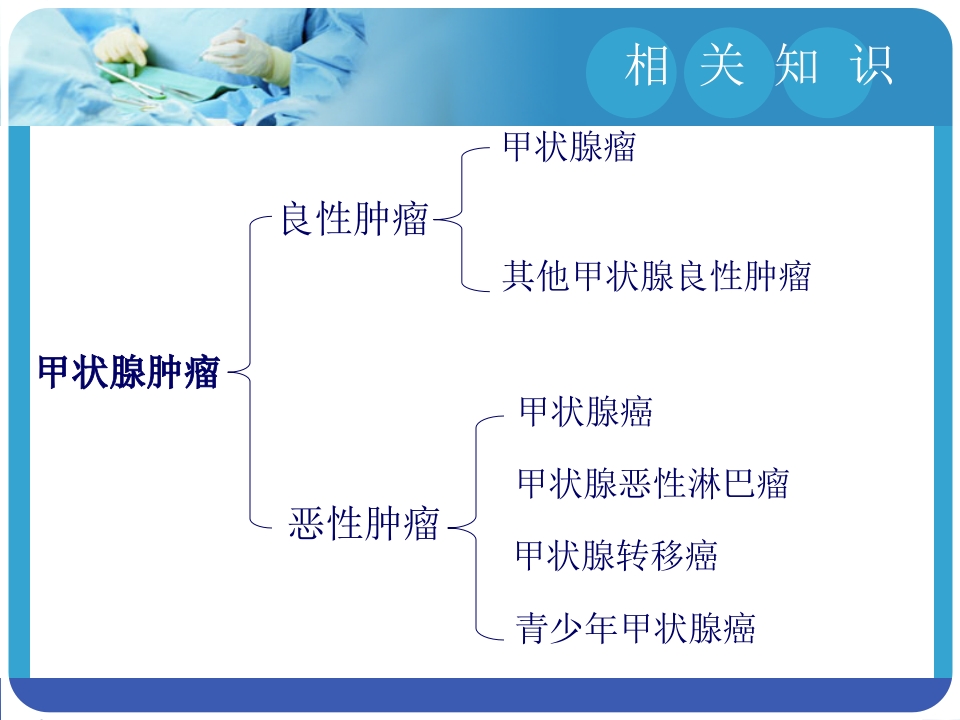 相 关 知 识

甲状腺肿瘤

良性肿瘤

甲状腺瘤

其他甲状腺良性肿瘤

恶性肿瘤

甲状腺癌

甲状腺恶性淋巴瘤

甲状腺转移癌

青少年甲状腺癌